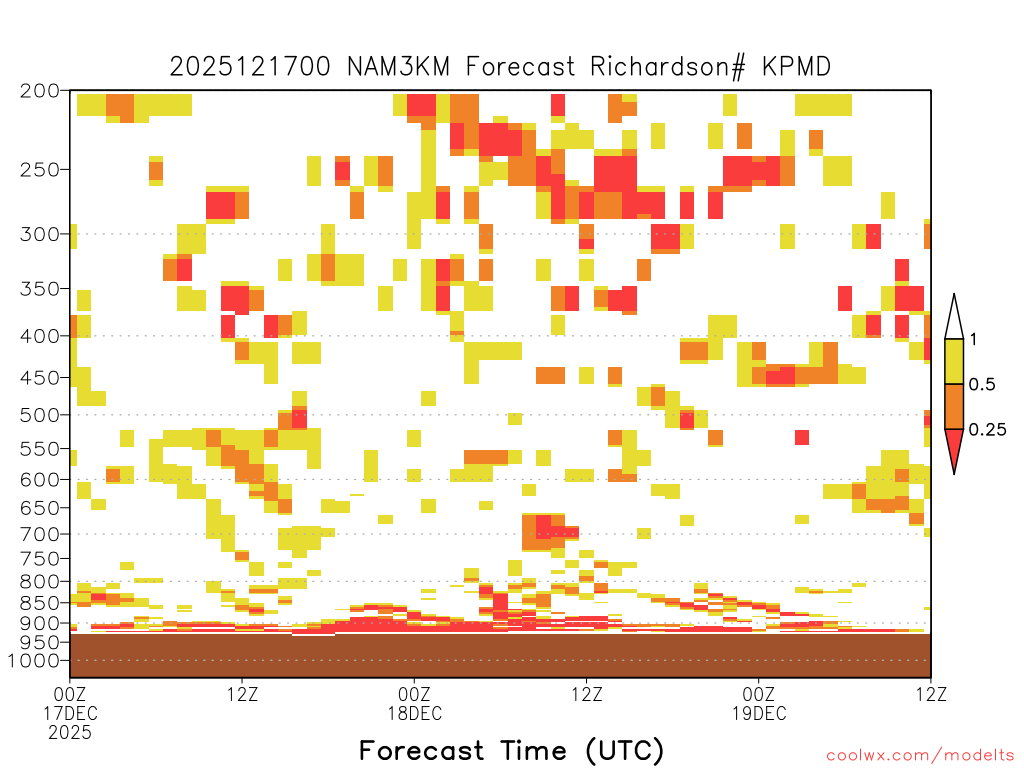 2025121700 NAM3KM Forecast Richardson# KPMD

200
250
300
350
400
450
500
550
600
650
700
750
800
850
900
950
1000

1
0.5
0.25

00Z
17DEC
2025
12Z
00Z
18DEC
12Z
00Z
19DEC
12Z

Forecast Time (UTC)

coolwx.com/modelts